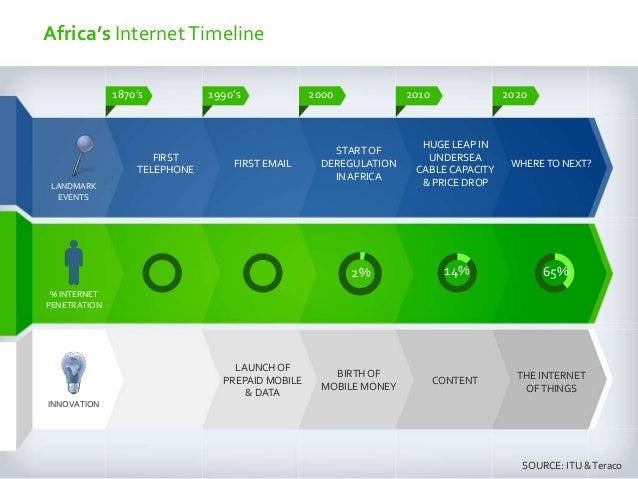 Africa's Internet Timeline

1870's

1990's

2000

2010

2020

LANDMARK EVENTS

FIRST TELEPHONE

FIRST EMAIL

START OF DEREGULATION IN AFRICA

HUGE LEAP IN UNDERSEA CABLE CAPACITY & PRICE DROP

WHERE TO NEXT?

% INTERNET PENETRATION

2%

14%

65%

INNOVATION

LAUNCH OF PREPAID MOBILE & DATA

BIRTH OF MOBILE MONEY

CONTENT

THE INTERNET OF THINGS

SOURCE: ITU & Teraco